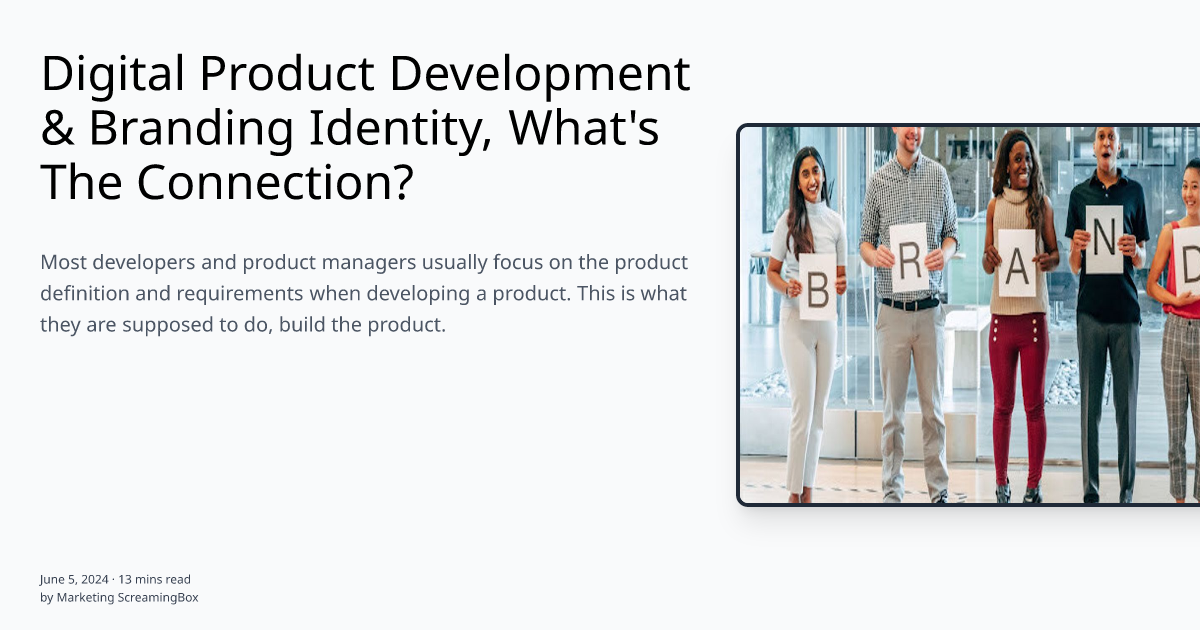 Digital Product Development & Branding Identity, What's The Connection?

Most developers and product managers usually focus on the product definition and requirements when developing a product. This is what they are supposed to do, build the product.

B R A N D

June 5, 2024 · 13 mins read
by Marketing ScreamingBox